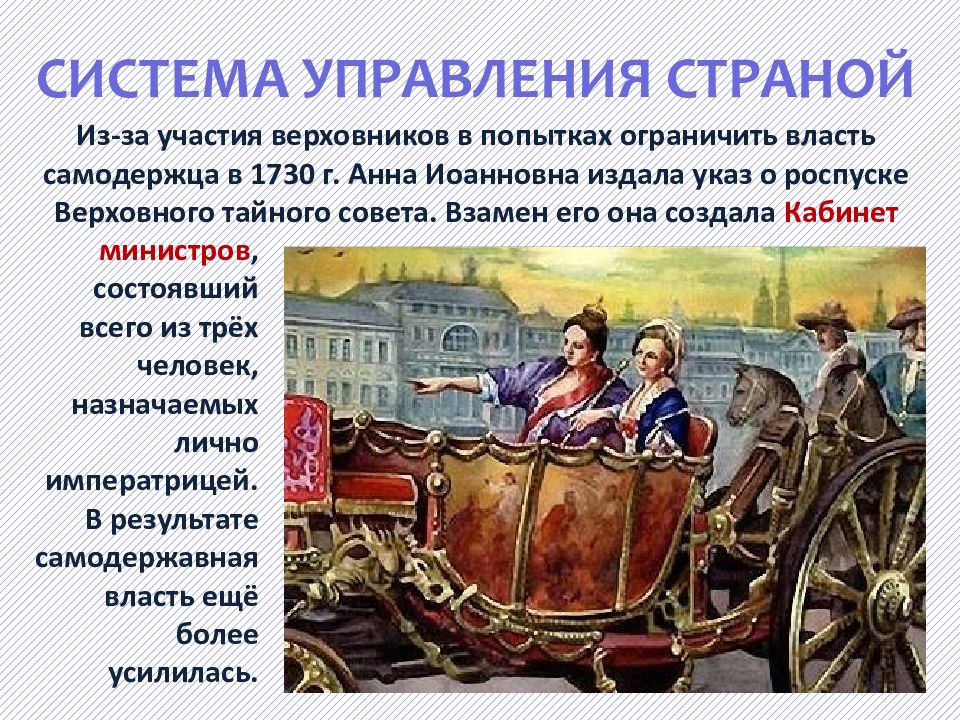 СИСТЕМА УПРАВЛЕНИЯ СТРАНОЙ

Из-за участия верховников в попытках ограничить власть самодержца в 1730 г. Анна Иоанновна издала указ о роспуске Верховного тайного совета. Взамен его она создала Кабинет министров, состоявший всего из трёх человек, назначаемых лично императрицей. В результате самодержавная власть ещё более усилилась.